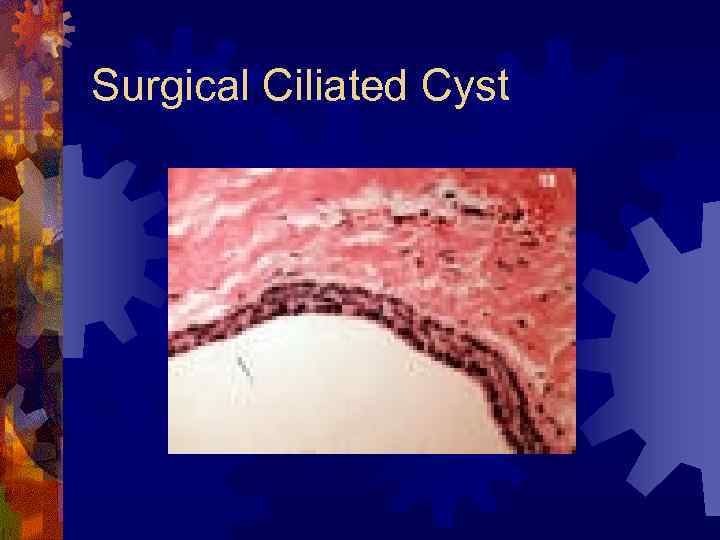 Surgical Ciliated Cyst